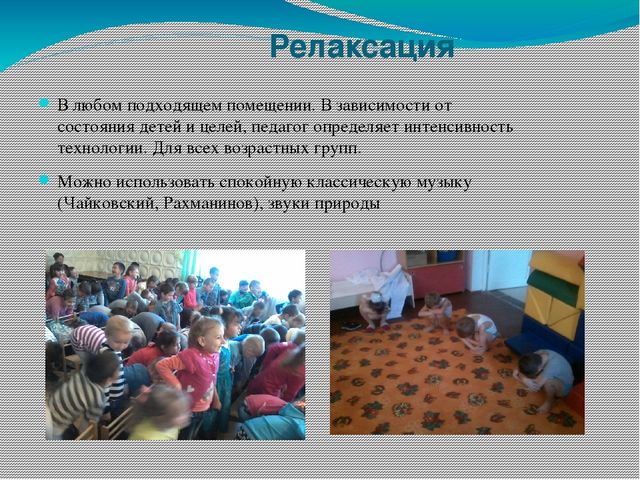 Релаксация

В любом подходящем помещении. В зависимости от состояния детей и целей, педагог определяет интенсивность технологии. Для всех возрастных групп.

Можно использовать спокойную классическую музыку (Чайковский, Рахманинов), звуки природы